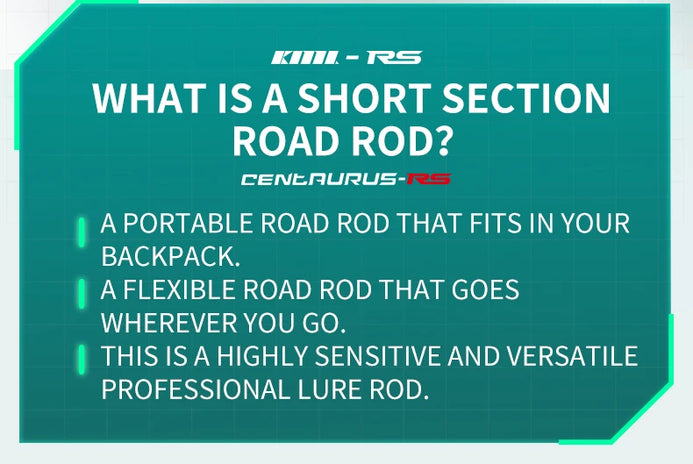 KML - RS

WHAT IS A SHORT SECTION ROAD ROD?

CENTAURUS-RS

A PORTABLE ROAD ROD THAT FITS IN YOUR BACKPACK.

A FLEXIBLE ROAD ROD THAT GOES WHEREVER YOU GO.

THIS IS A HIGHLY SENSITIVE AND VERSATILE PROFESSIONAL LURE ROD.